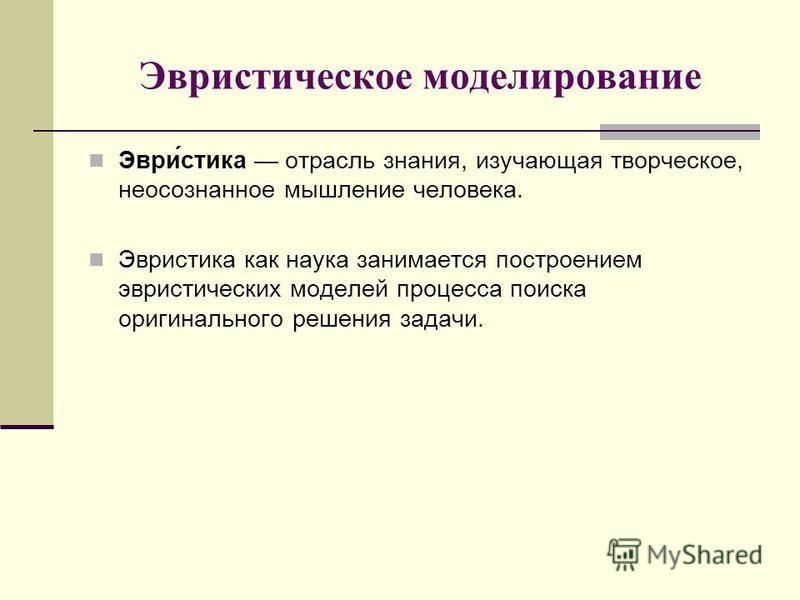 Эвристическое моделирование

Эври́стика — отрасль знания, изучающая творческое, неосознанное мышление человека.

Эвристика как наука занимается построением эвристических моделей процесса поиска оригинального решения задачи.

MyShared